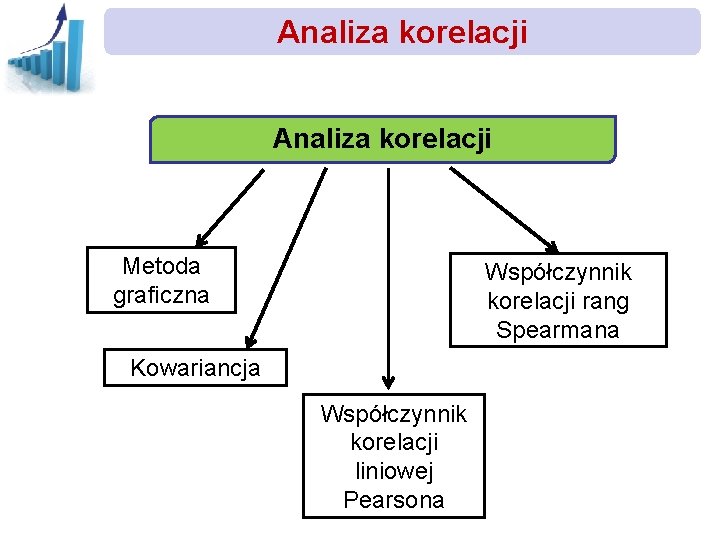 Analiza korelacji

Analiza korelacji

Metoda graficzna

Kowariancja

Współczynnik korelacji liniowej Pearsona

Współczynnik korelacji rang Spearmana